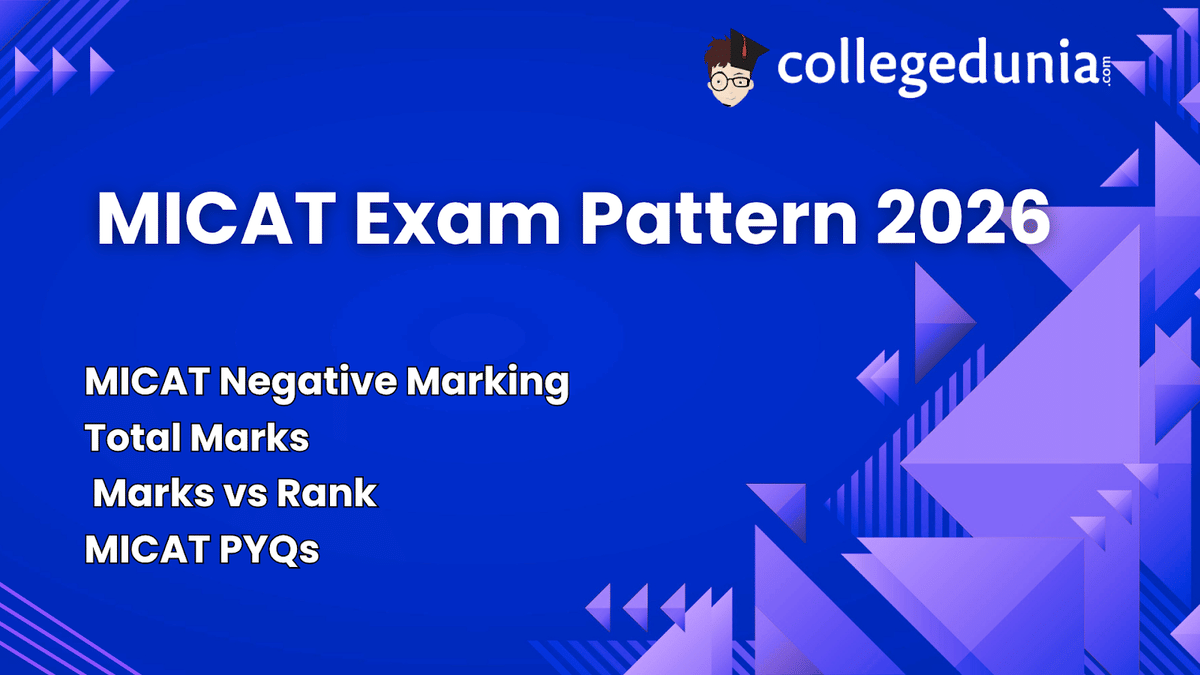 collegedunia.com

MICAT Exam Pattern 2026

MICAT Negative Marking
Total Marks
Marks vs Rank
MICAT PYQs